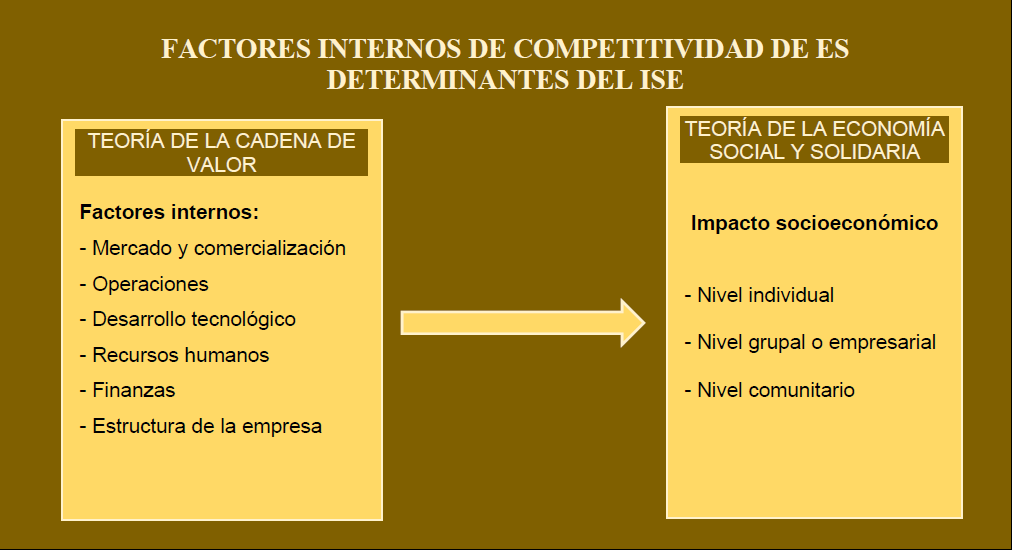 FACTORES INTERNOS DE COMPETITIVIDAD DE ES DETERMINANTES DEL ISE

TEORÍA DE LA CADENA DE VALOR

Factores internos:

- Mercado y comercialización
- Operaciones
- Desarrollo tecnológico
- Recursos humanos
- Finanzas
- Estructura de la empresa

TEORÍA DE LA ECONOMÍA SOCIAL Y SOLIDARIA

Impacto socioeconómico

- Nivel individual
- Nivel grupal o empresarial
- Nivel comunitario